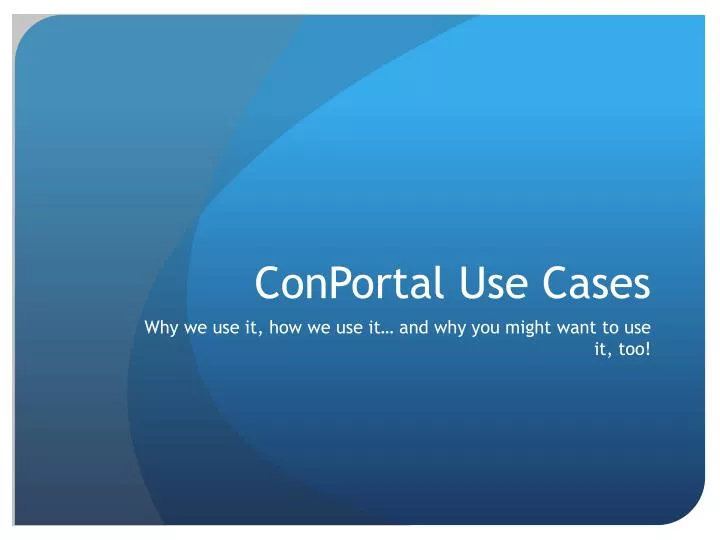 ConPortal Use Cases

Why we use it, how we use it… and why you might want to use it, too!